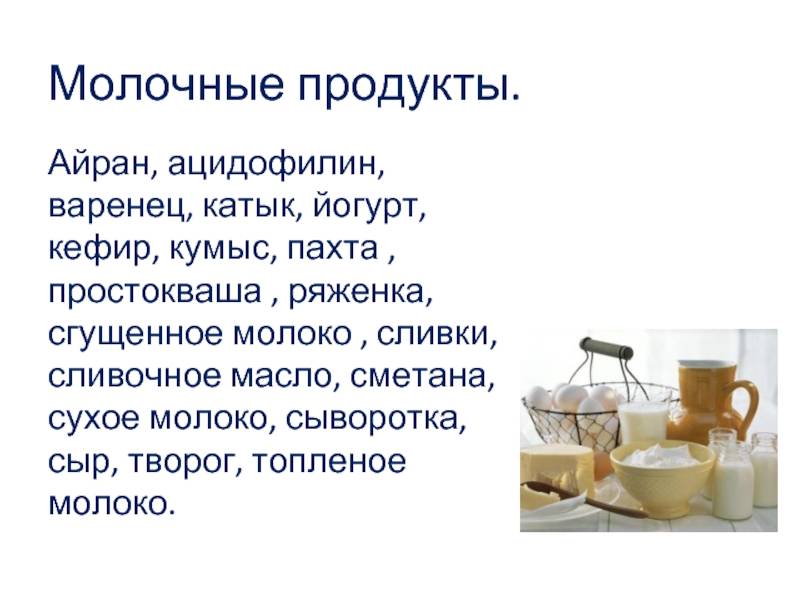 Молочные продукты.

Айран, ацидофилин, варенец, катык, йогурт, кефир, кумыс, пахта , простокваша , ряженка, сгущенное молоко , сливки, сливочное масло, сметана, сухое молоко, сыворотка, сыр, творог, топленое молоко.